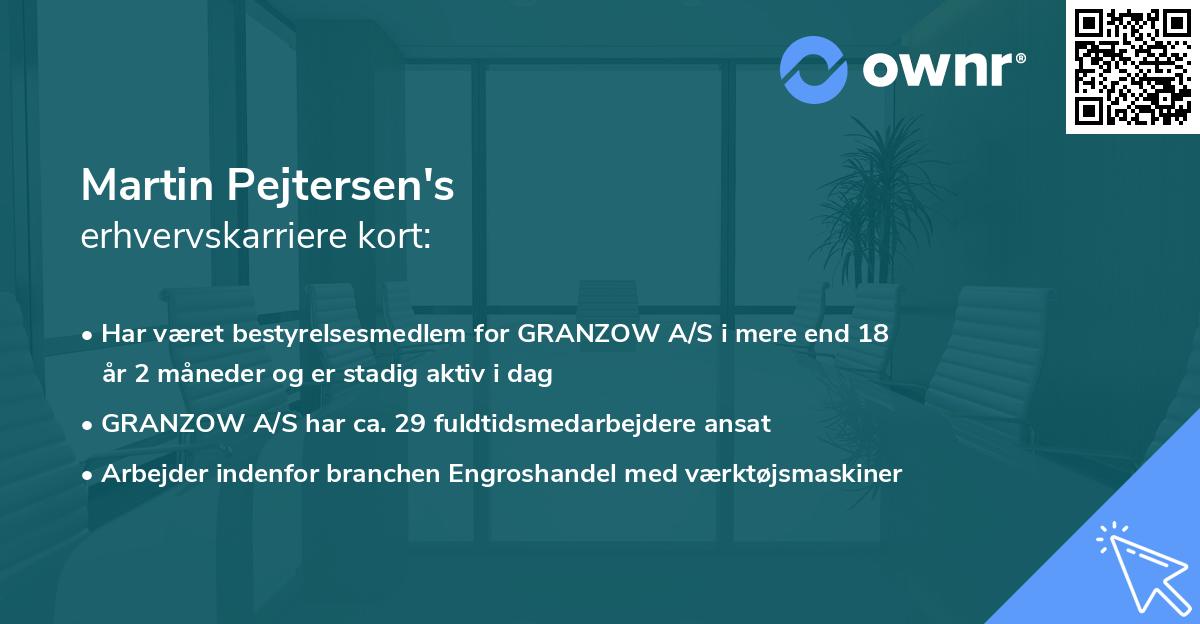 ownr®

Martin Pejtersen's
erhvervskarriere kort:

• Har været bestyrelsesmedlem for GRANZOW A/S i mere end 18 år 2 måneder og er stadig aktiv i dag
• GRANZOW A/S har ca. 29 fuldtidsmedarbejdere ansat
• Arbejder indenfor branchen Engroshandel med værktøjsmaskiner